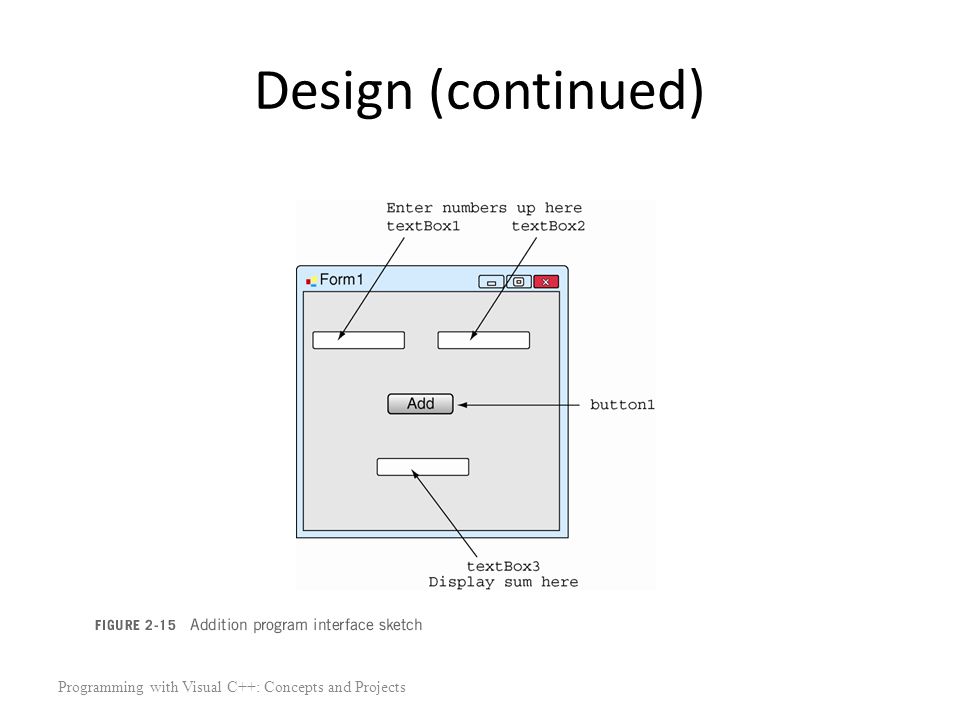 Design (continued)

Enter numbers up here
textBox1 textBox2

Form1

Add

button1

textBox3
Display sum here

FIGURE 2-15 Addition program interface sketch

Programming with Visual C++: Concepts and Projects